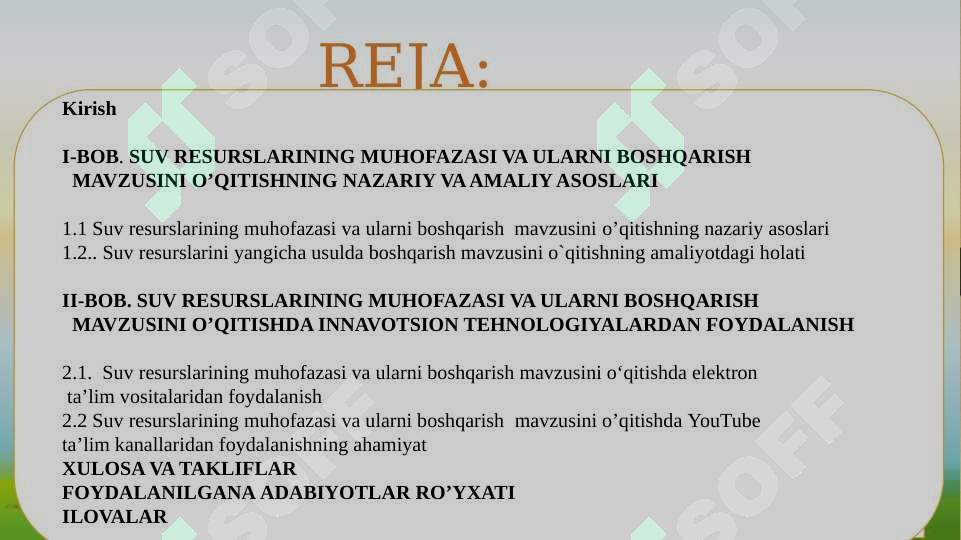 REJA:

Kirish

I-BOB. SUV RESURSLARINING MUHOFAZASI VA ULARNI BOSHQARISH MAVZUSINI O’QITISHNING NAZARIY VA AMALIY ASOSLARI

1.1 Suv resurslarining muhofazasi va ularni boshqarish mavzusini o’qitishning nazariy asoslari
1.2.. Suv resurslarini yangicha usulda boshqarish mavzusini o`qitishning amaliyotdagi holati

II-BOB. SUV RESURSLARINING MUHOFAZASI VA ULARNI BOSHQARISH MAVZUSINI O’QITISHDA INNAVOTSION TEHNOLOGIYALARDAN FOYDALANISH

2.1. Suv resurslarining muhofazasi va ularni boshqarish mavzusini o‘qitishda elektron ta’lim vositalaridan foydalanish
2.2 Suv resurslarining muhofazasi va ularni boshqarish mavzusini o’qitishda YouTube ta’lim kanallaridan foydalanishning ahamiyat
XULOSA VA TAKLIFLAR
FOYDALANILGANA ADABIYOTLAR RO’YXATI
ILOVALAR

SOFF SOFF SOFF SOFF